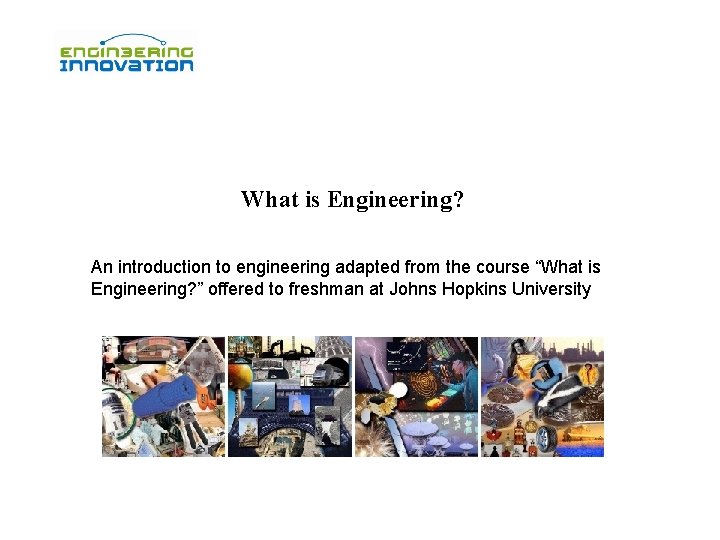 ENGINEERING
INNOVATION

What is Engineering?

An introduction to engineering adapted from the course “What is Engineering?” offered to freshman at Johns Hopkins University